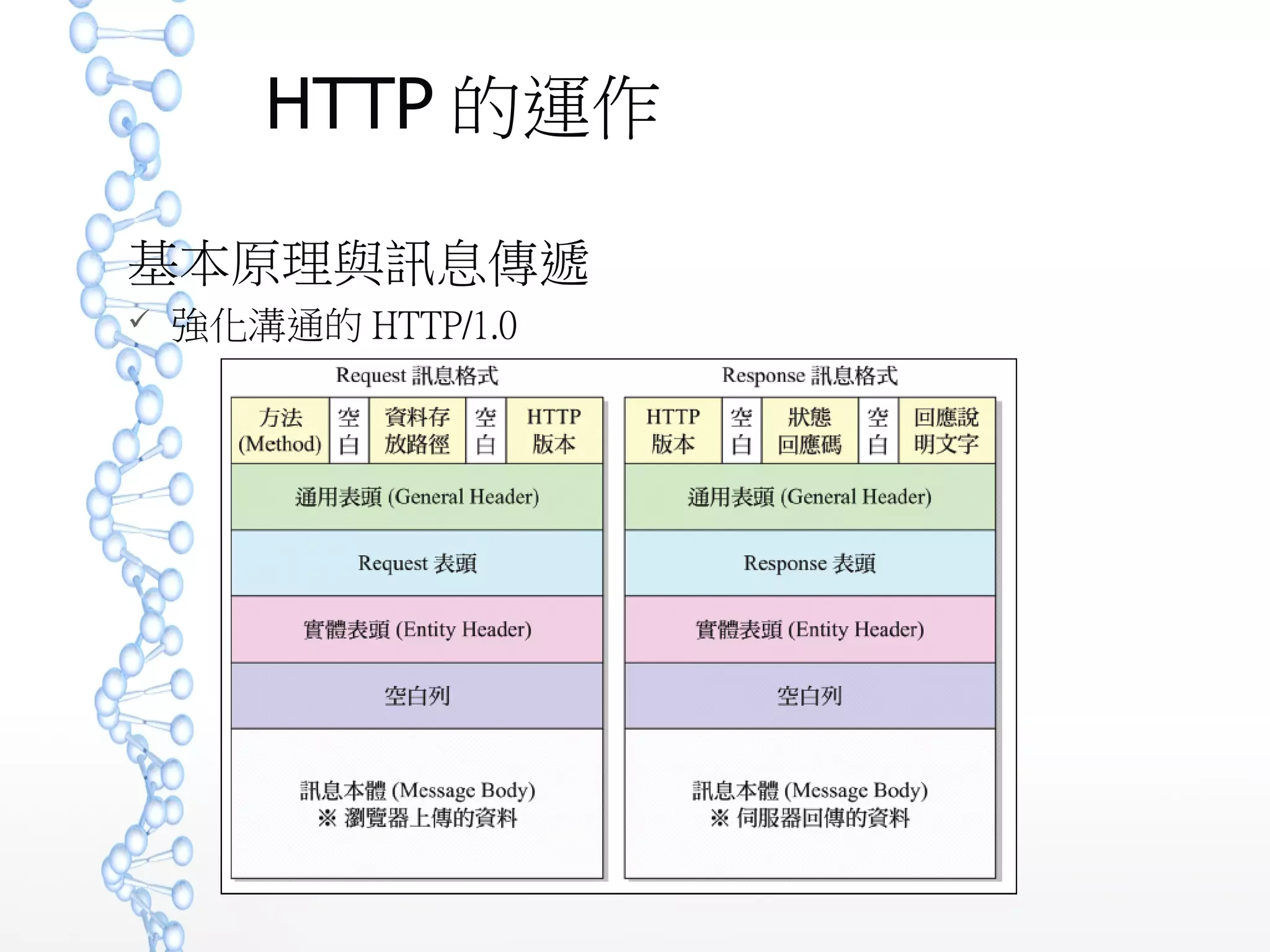 HTTP 的運作

基本原理與訊息傳遞

✓ 強化溝通的 HTTP/1.0

Request 訊息格式

| 方法 (Method) | 空白 | 資料存放路徑 | 空白 | HTTP 版本 |
|---|---|---|---|---|

通用表頭 (General Header)

Request 表頭

實體表頭 (Entity Header)

空白列

訊息本體 (Message Body)
※ 瀏覽器上傳的資料

Response 訊息格式

| HTTP 版本 | 空白 | 狀態回應碼 | 空白 | 回應說明文字 |
|---|---|---|---|---|

通用表頭 (General Header)

Response 表頭

實體表頭 (Entity Header)

空白列

訊息本體 (Message Body)
※ 伺服器回傳的資料